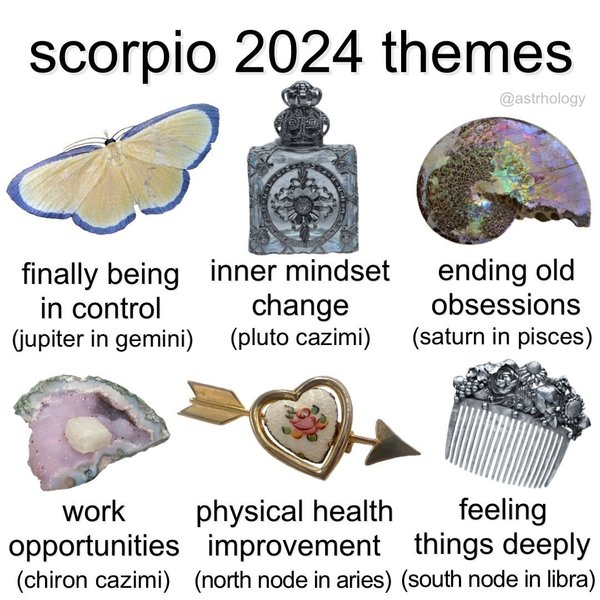 scorpio 2024 themes

@astrhology

finally being in control
(jupiter in gemini)

inner mindset change
(pluto cazimi)

ending old obsessions
(saturn in pisces)

work opportunities
(chiron cazimi)

physical health improvement
(north node in aries)

feeling things deeply
(south node in libra)